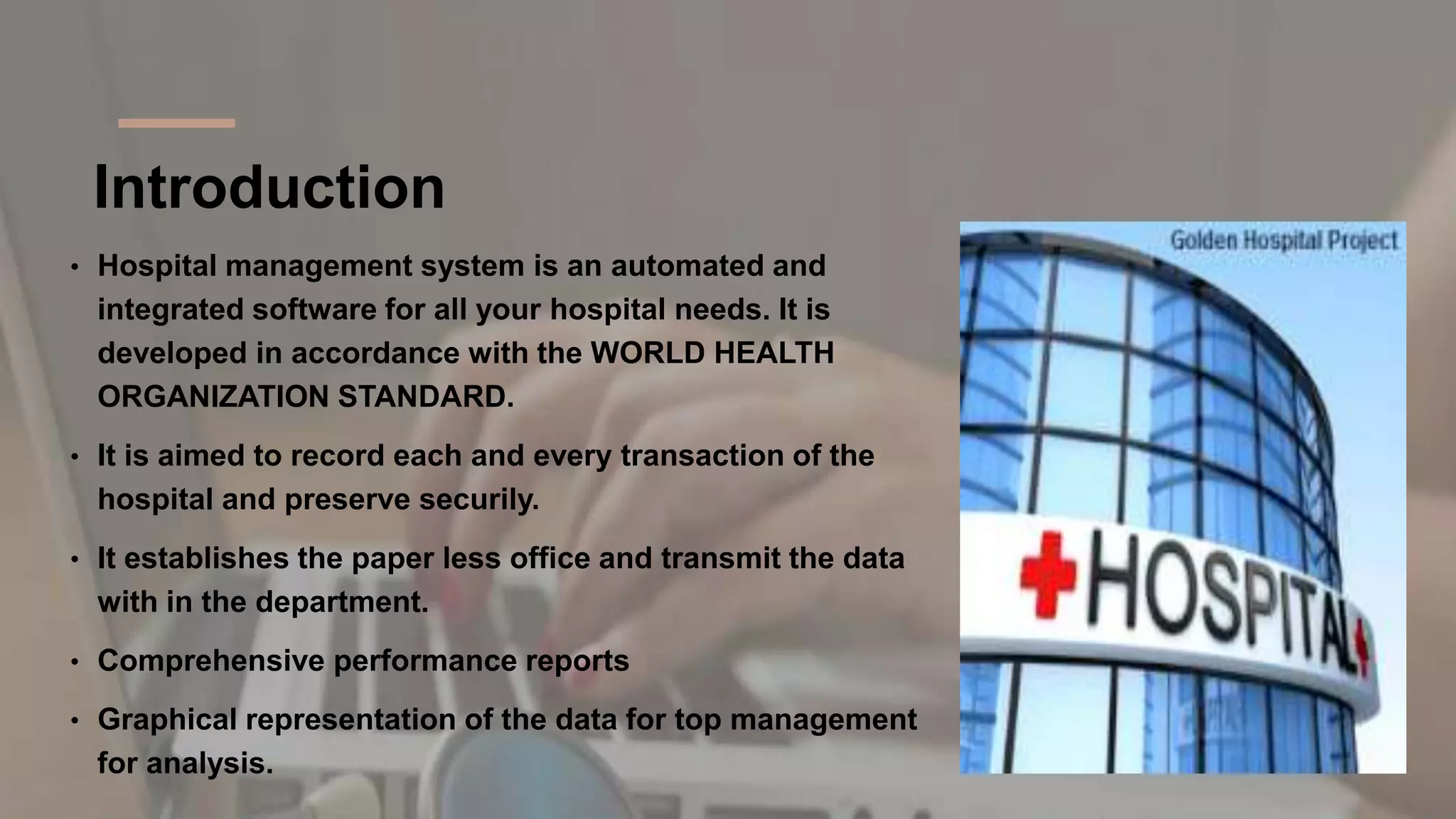 Introduction

• Hospital management system is an automated and integrated software for all your hospital needs. It is developed in accordance with the WORLD HEALTH ORGANIZATION STANDARD.

• It is aimed to record each and every transaction of the hospital and preserve securily.

• It establishes the paper less office and transmit the data with in the department.

• Comprehensive performance reports

• Graphical representation of the data for top management for analysis.

Golden Hospital Project

HOSPITAL